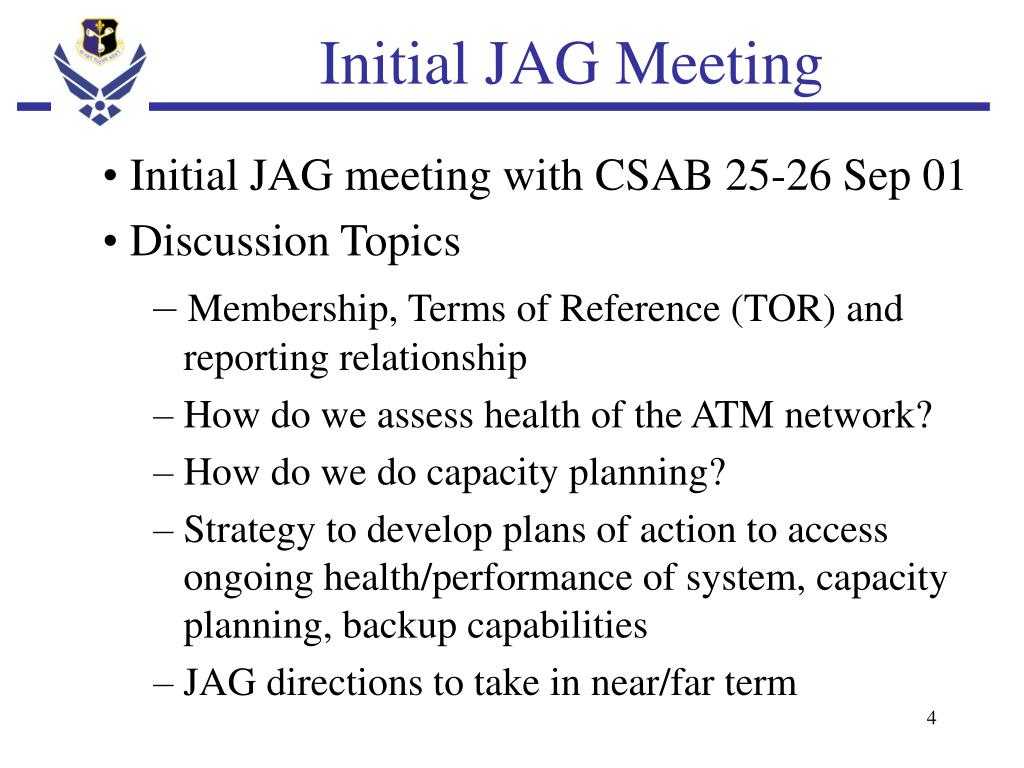 Initial JAG Meeting

• Initial JAG meeting with CSAB 25-26 Sep 01
• Discussion Topics
– Membership, Terms of Reference (TOR) and reporting relationship
– How do we assess health of the ATM network?
– How do we do capacity planning?
– Strategy to develop plans of action to access ongoing health/performance of system, capacity planning, backup capabilities
– JAG directions to take in near/far term

4